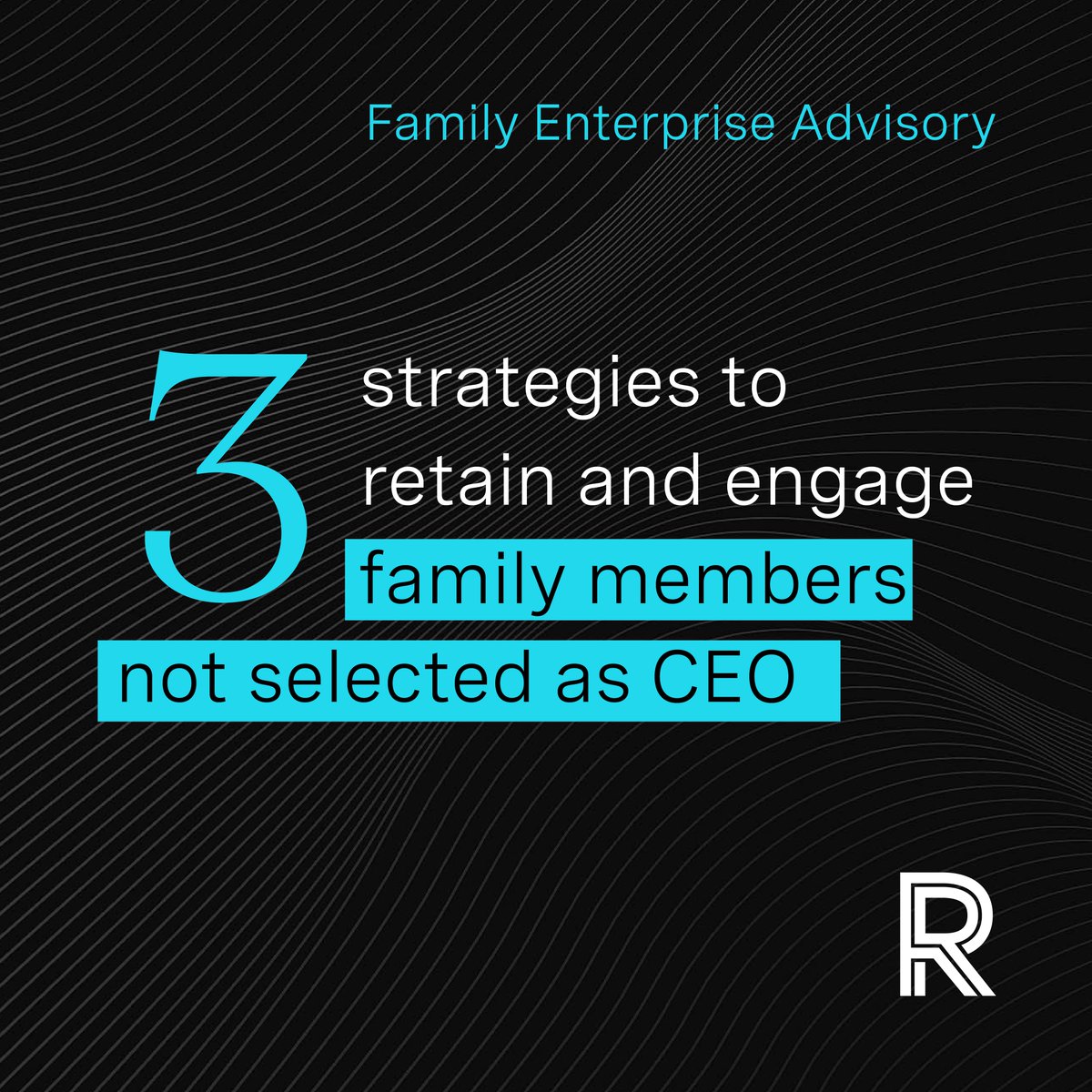 Family Enterprise Advisory

3 strategies to retain and engage family members not selected as CEO

R